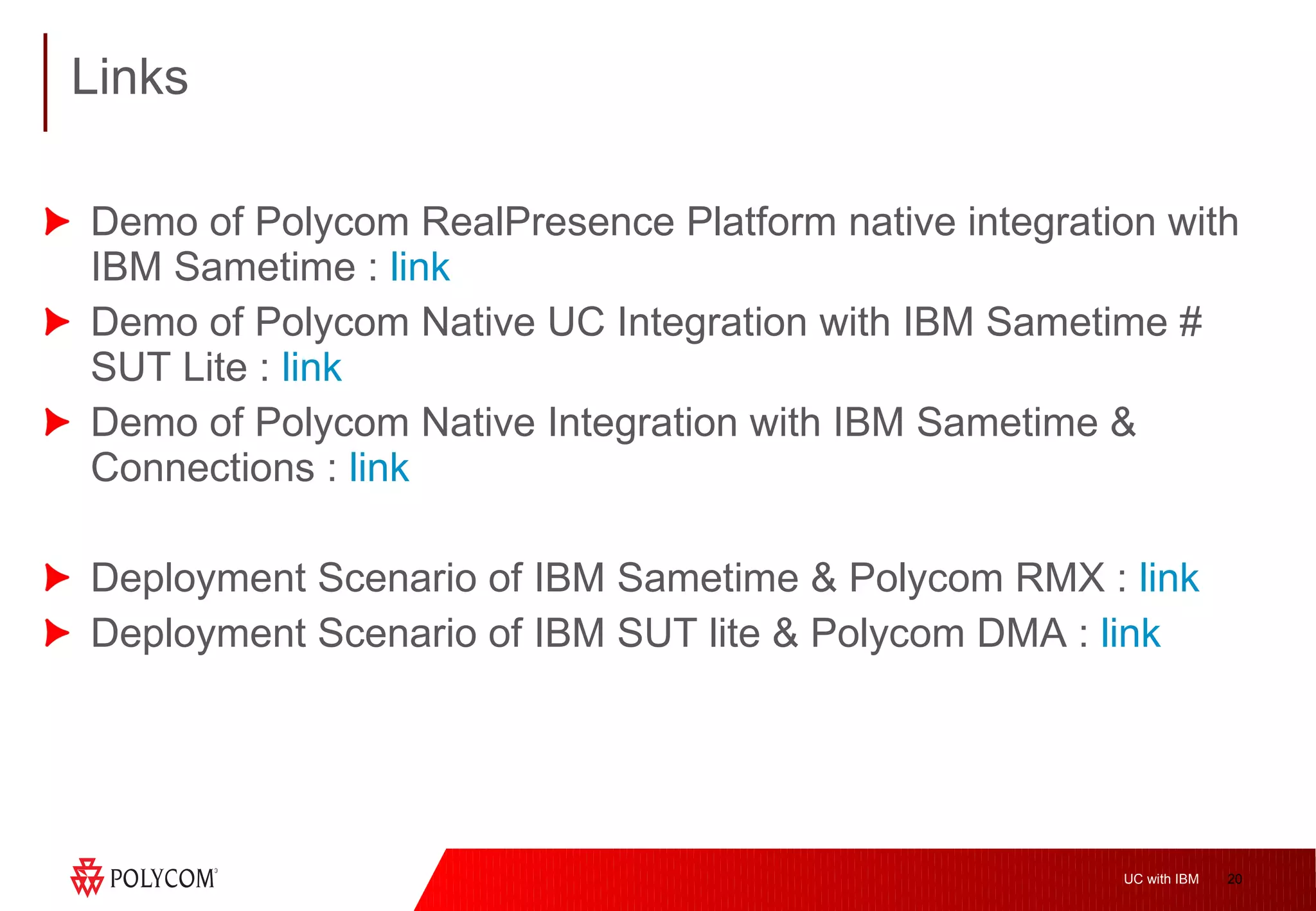 Links

Demo of Polycom RealPresence Platform native integration with IBM Sametime : link

Demo of Polycom Native UC Integration with IBM Sametime # SUT Lite : link

Demo of Polycom Native Integration with IBM Sametime & Connections : link

Deployment Scenario of IBM Sametime & Polycom RMX : link

Deployment Scenario of IBM SUT lite & Polycom DMA : link

POLYCOM

UC with IBM 20